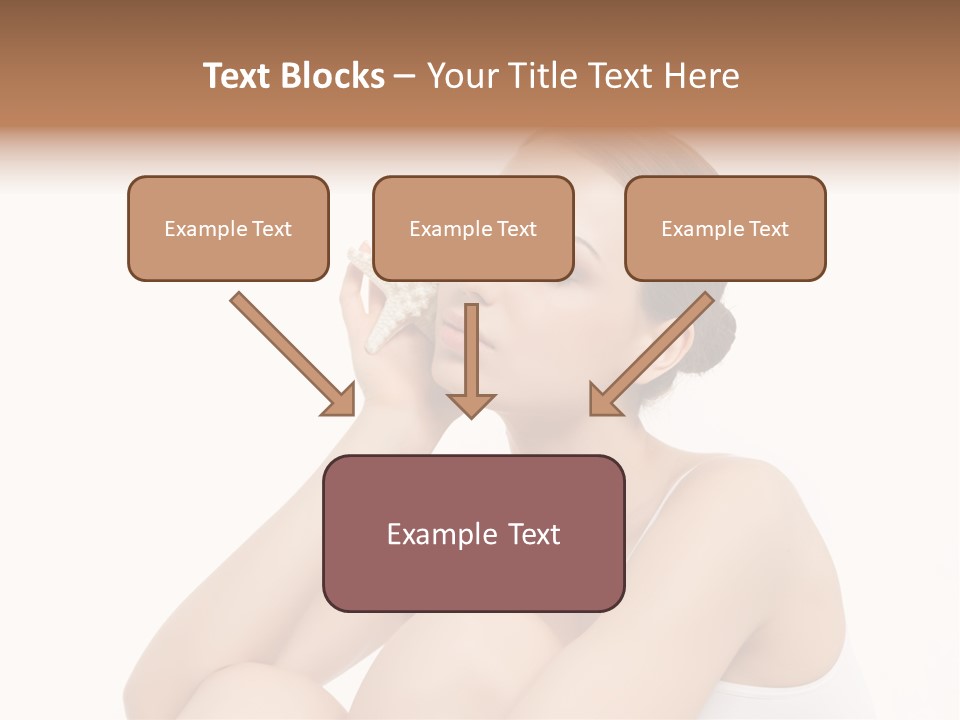 Text Blocks – Your Title Text Here

Example Text

Example Text

Example Text

Example Text